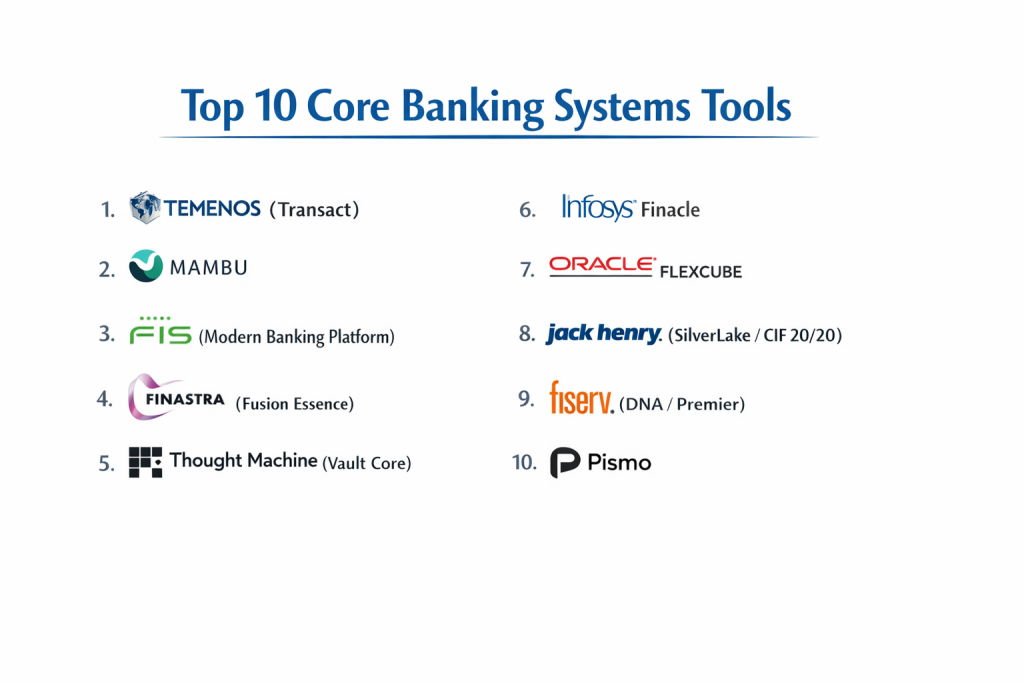 Top 10 Core Banking Systems Tools

1. TEMENOS (Transact)

2. MAMBU

3. FIS (Modern Banking Platform)

4. FINASTRA (Fusion Essence)

5. Thought Machine (Vault Core)

6. Infosys Finacle

7. ORACLE FLEXCUBE

8. jack henry. (SilverLake / CIF 20/20)

9. fiserv. (DNA / Premier)

10. Pismo